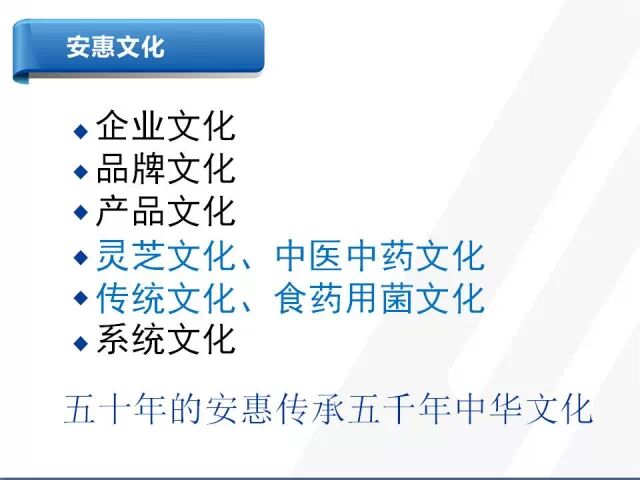 安惠文化

◆ 企业文化
◆ 品牌文化
◆ 产品文化
◆ 灵芝文化、中医中药文化
◆ 传统文化、食药用菌文化
◆ 系统文化

五十年的安惠传承五千年中华文化